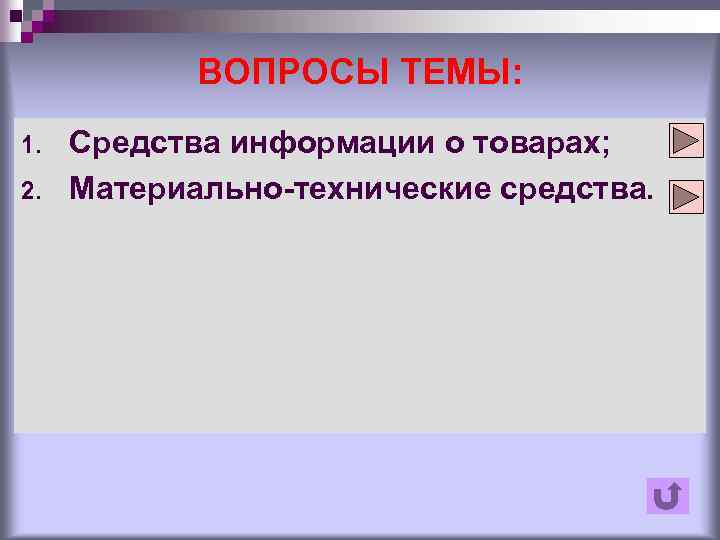 ВОПРОСЫ ТЕМЫ:

1. Средства информации о товарах;
2. Материально-технические средства.